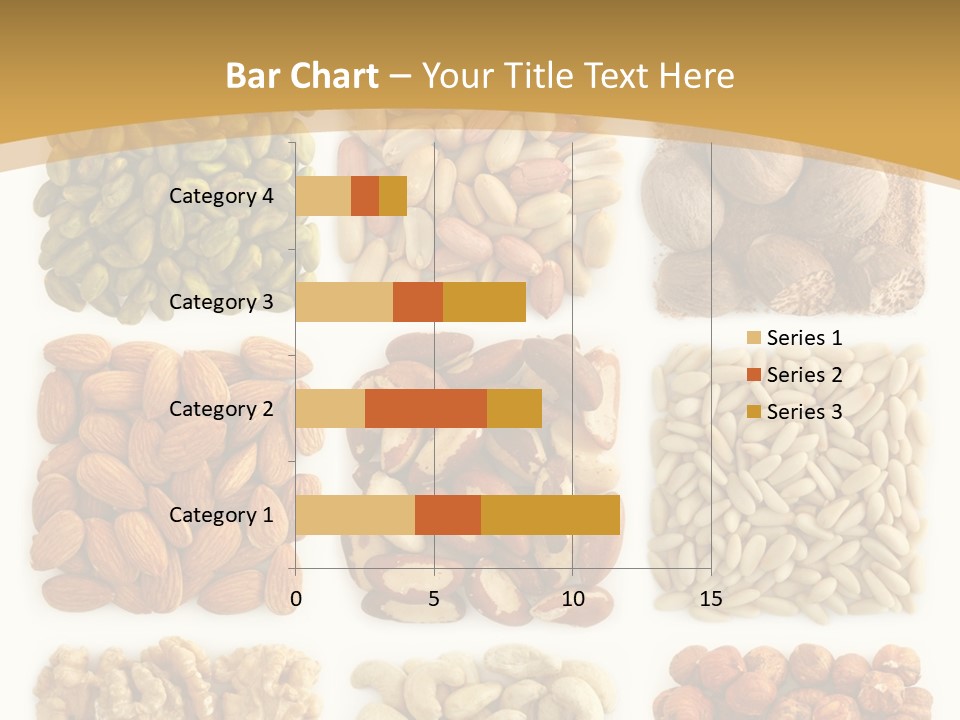 Bar Chart – Your Title Text Here

Category 4
Category 3
Category 2
Category 1

0
5
10
15

Series 1
Series 2
Series 3